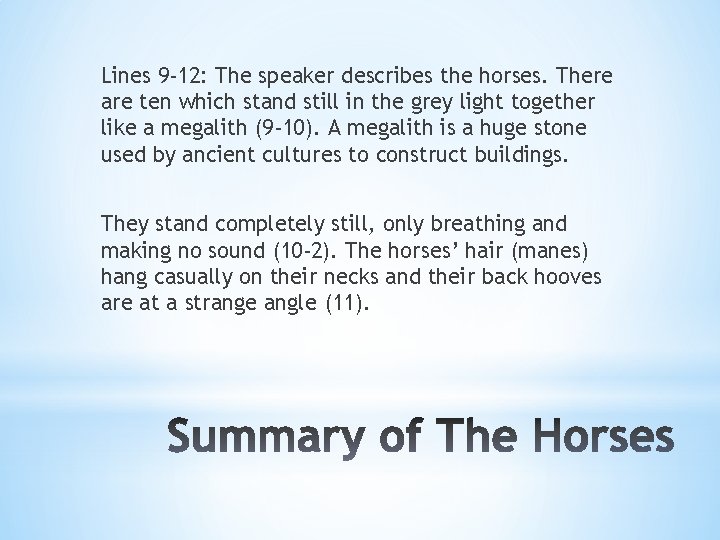 Lines 9-12: The speaker describes the horses. There are ten which stand still in the grey light together like a megalith (9-10). A megalith is a huge stone used by ancient cultures to construct buildings.

They stand completely still, only breathing and making no sound (10-2). The horses’ hair (manes) hang casually on their necks and their back hooves are at a strange angle (11).

Summary of The Horses